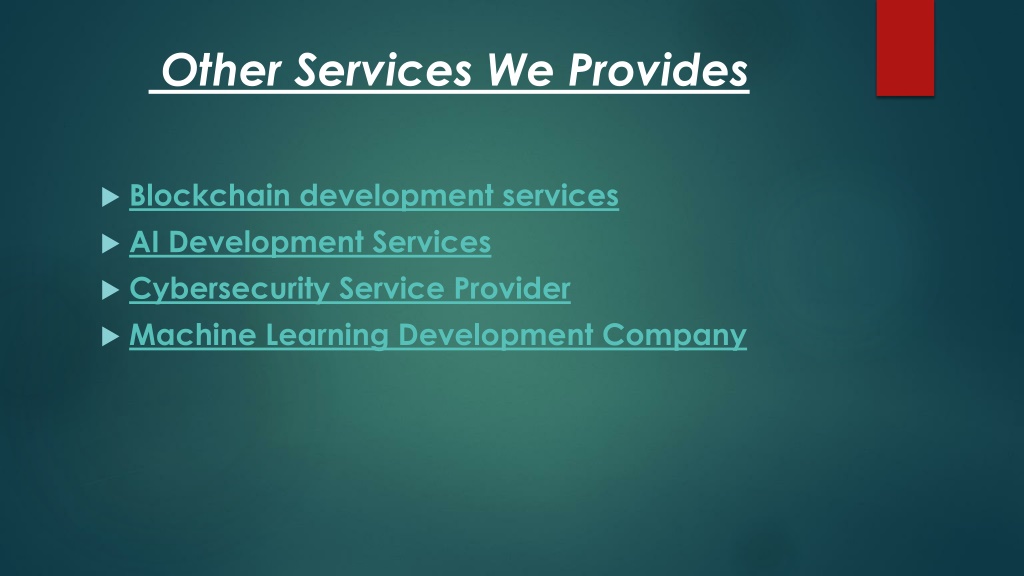 Other Services We Provides

Blockchain development services
AI Development Services
Cybersecurity Service Provider
Machine Learning Development Company